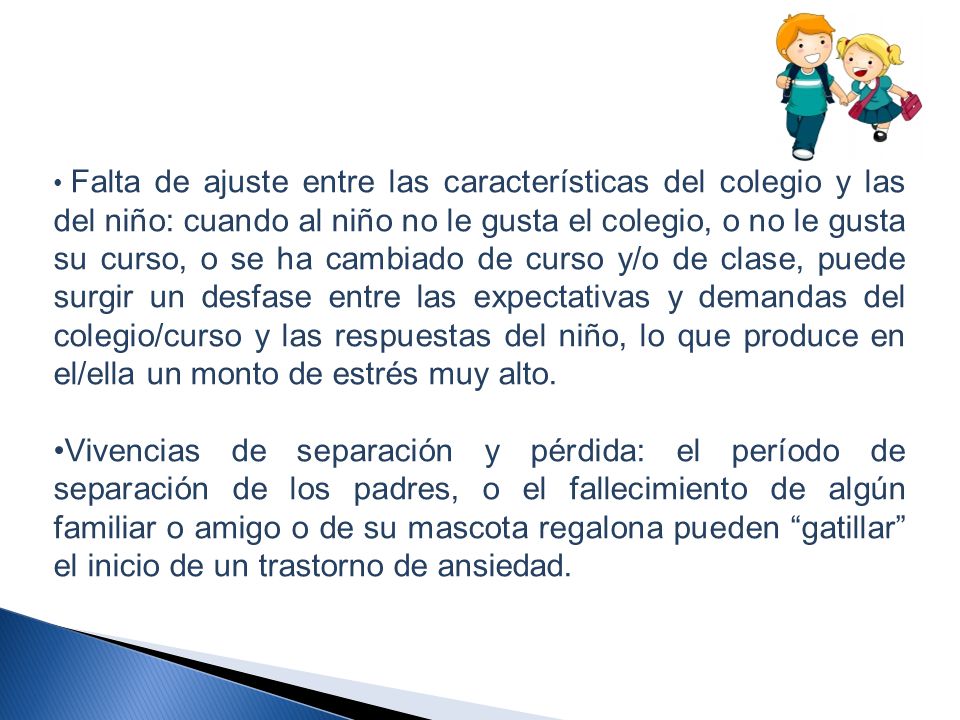 • Falta de ajuste entre las características del colegio y las del niño: cuando al niño no le gusta el colegio, o no le gusta su curso, o se ha cambiado de curso y/o de clase, puede surgir un desfase entre las expectativas y demandas del colegio/curso y las respuestas del niño, lo que produce en el/ella un monto de estrés muy alto.

•Vivencias de separación y pérdida: el período de separación de los padres, o el fallecimiento de algún familiar o amigo o de su mascota regalona pueden “gatillar” el inicio de un trastorno de ansiedad.